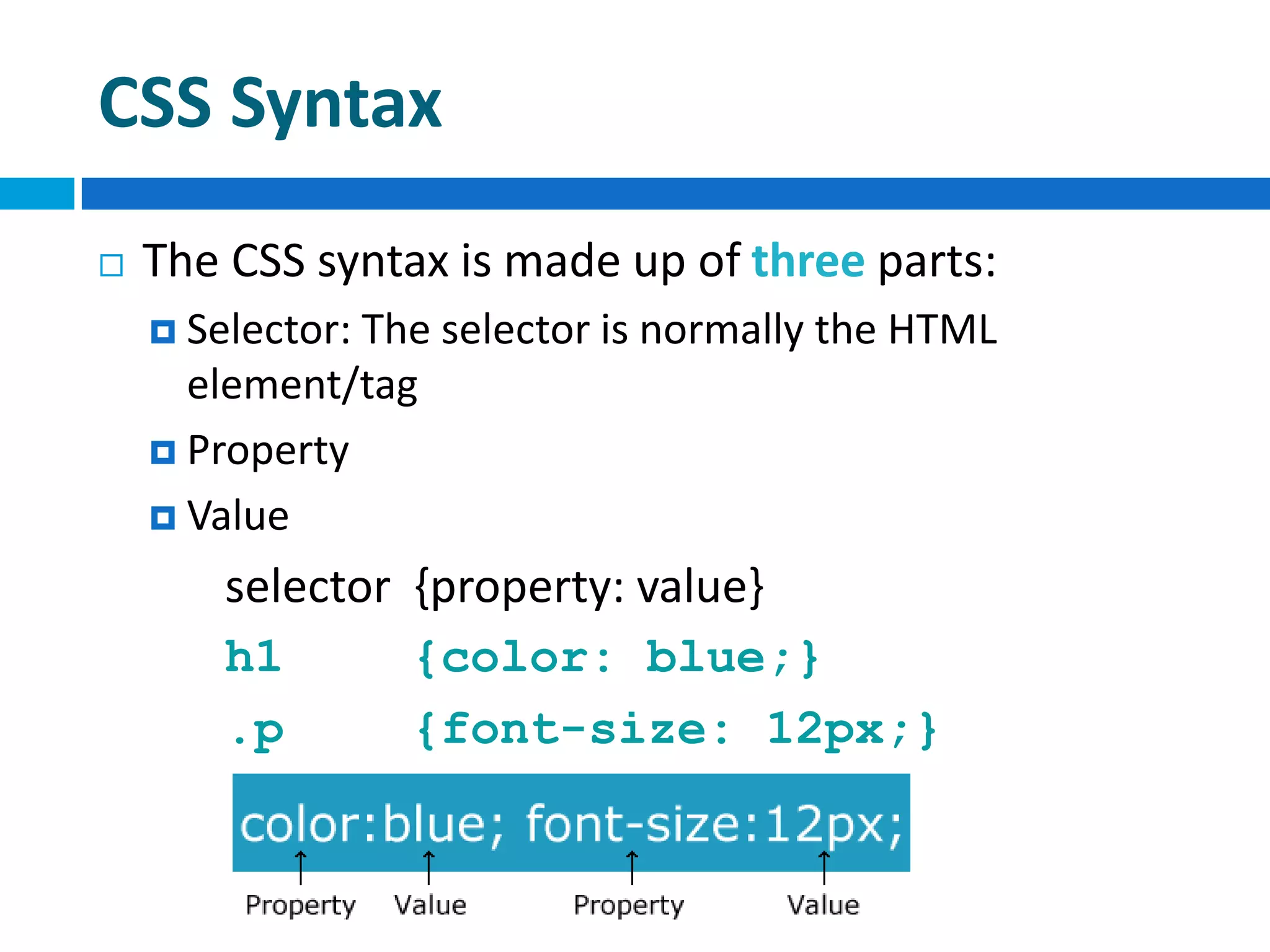 CSS Syntax

The CSS syntax is made up of three parts:

Selector: The selector is normally the HTML element/tag

Property

Value

selector {property: value}

h1 {color: blue;}

.p {font-size: 12px;}

color:blue; font-size:12px;

Property Value Property Value